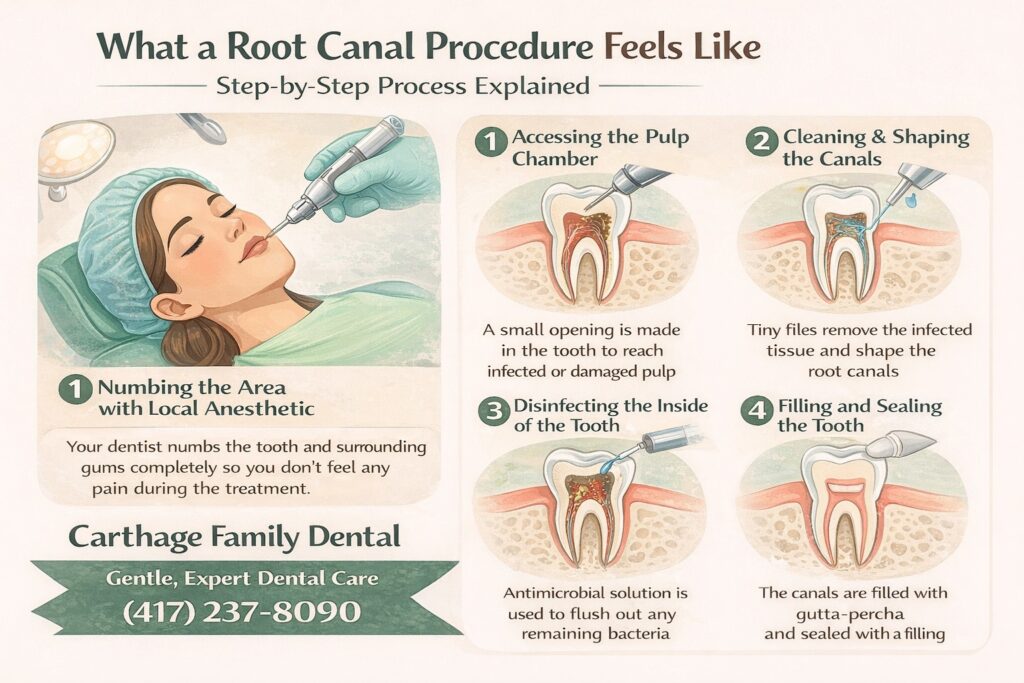 What a Root Canal Procedure Feels Like

Step-by-Step Process Explained

1 Numbing the Area with Local Anesthetic

Your dentist numbs the tooth and surrounding gums completely so you don't feel any pain during the treatment.

Carthage Family Dental

Gentle, Expert Dental Care

(417) 237-8090

1 Accessing the Pulp Chamber

A small opening is made in the tooth to reach infected or damaged pulp

2 Cleaning & Shaping the Canals

Tiny files remove the infected tissue and shape the root canals

3 Disinfecting the Inside of the Tooth

Antimicrobial solution is used to flush out any remaining bacteria

4 Filling and Sealing the Tooth

The canals are filled with gutta-percha and sealed with a filling